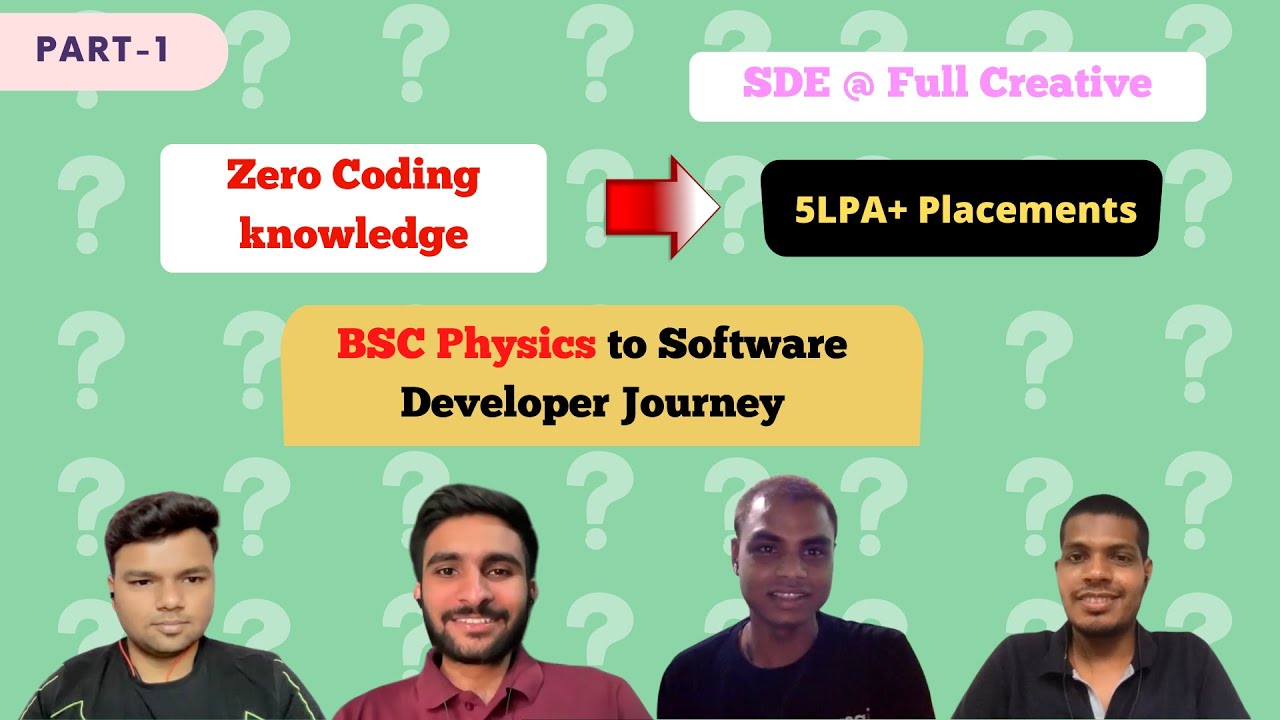 PART-1

SDE @ Full Creative

Zero Coding knowledge

5LPA+ Placements

BSC Physics to Software Developer Journey